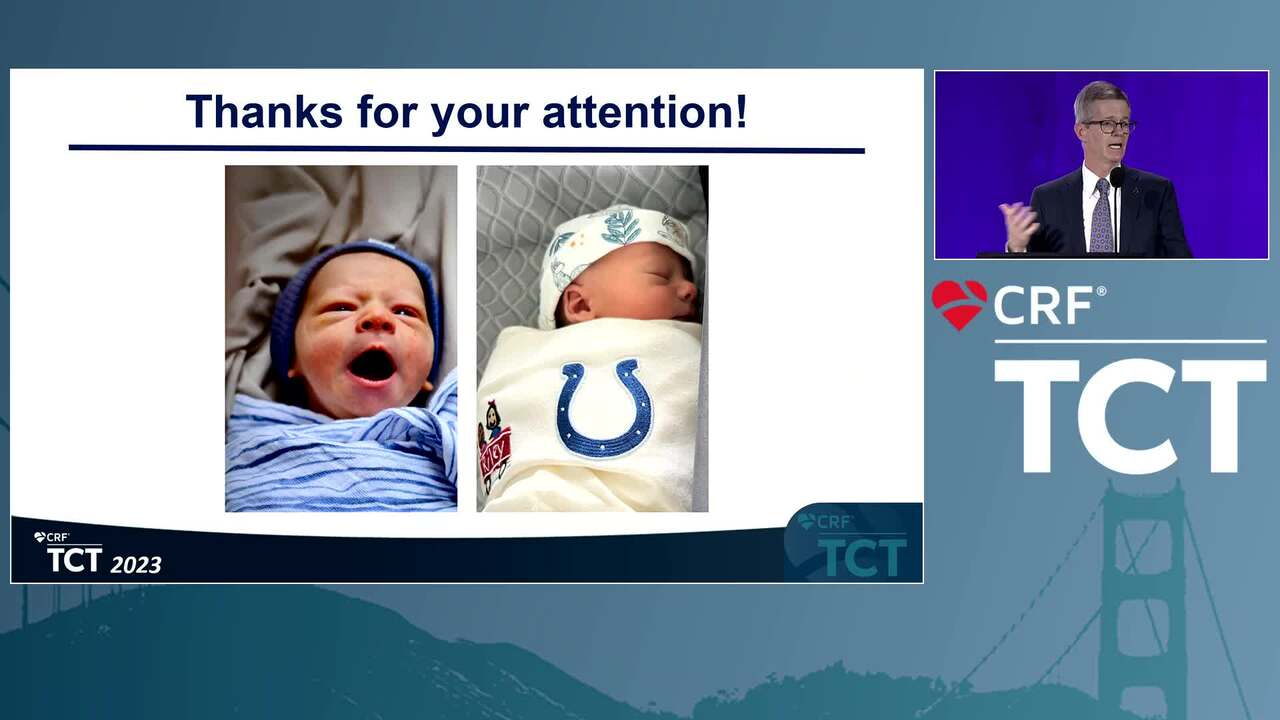 Thanks for your attention!

CRF
TCT 2023

CRF
TCT

CRF®
TCT